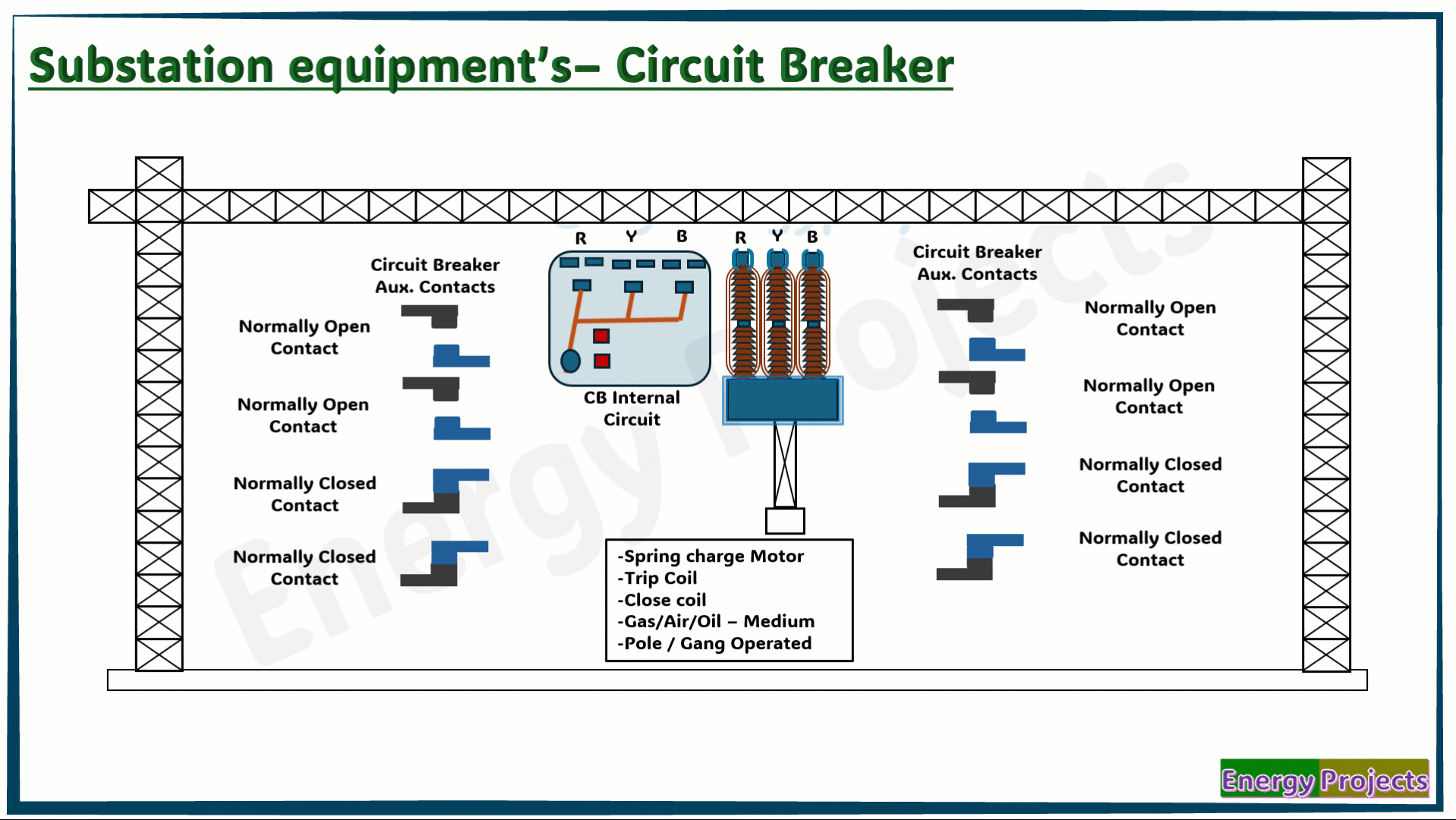 Substation equipment's– Circuit Breaker

Circuit Breaker Aux. Contacts

Normally Open Contact

Normally Open Contact

Normally Closed Contact

Normally Closed Contact

R Y B

CB Internal Circuit

R Y B

-Spring charge Motor
-Trip Coil
-Close coil
-Gas/Air/Oil – Medium
-Pole / Gang Operated

Circuit Breaker Aux. Contacts

Normally Open Contact

Normally Open Contact

Normally Closed Contact

Normally Closed Contact

Energy Projects

Energy Projects